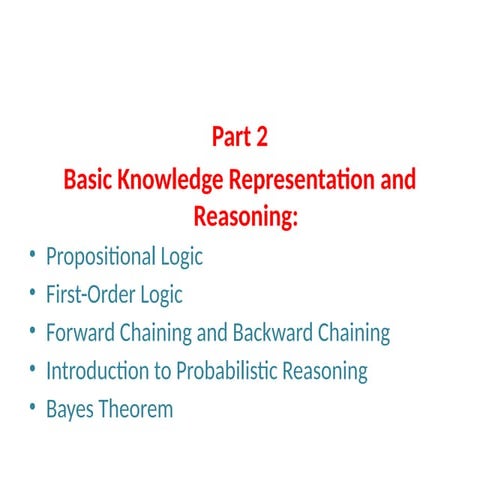 Part 2
Basic Knowledge Representation and Reasoning:

• Propositional Logic
• First-Order Logic
• Forward Chaining and Backward Chaining
• Introduction to Probabilistic Reasoning
• Bayes Theorem